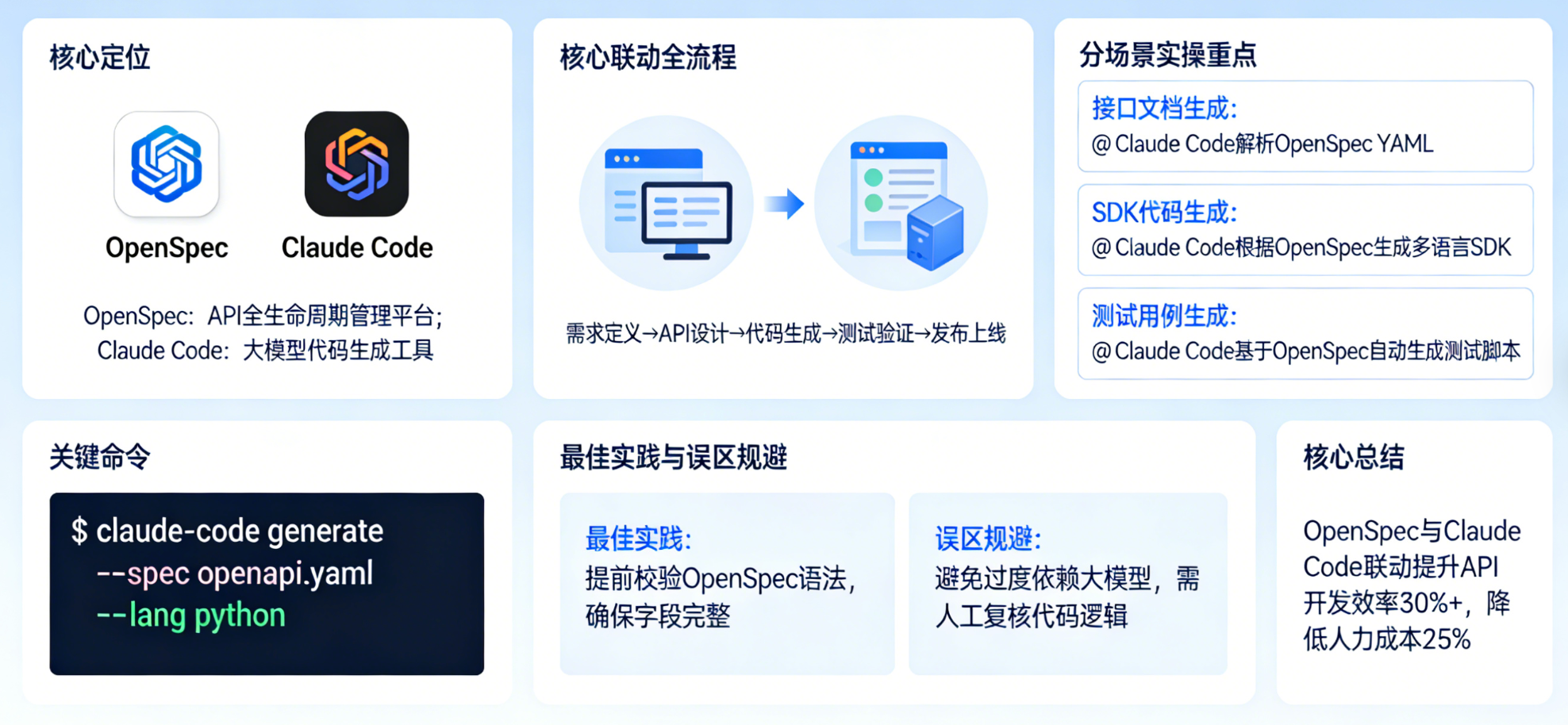 核心定位

OpenSpec

Claude Code

OpenSpec：API全生命周期管理平台；
Claude Code：大模型代码生成工具

核心联动全流程

需求定义→API设计→代码生成→测试验证→发布上线

分场景实操重点

接口文档生成：
@Claude Code解析OpenSpec YAML

SDK代码生成：
@Claude Code根据OpenSpec生成多语言SDK

测试用例生成：
@Claude Code基于OpenSpec自动生成测试脚本

关键命令

$ claude-code generate
--spec openapi.yaml
--lang python

最佳实践与误区规避

最佳实践：
提前校验OpenSpec语法，确保字段完整

误区规避：
避免过度依赖大模型，需人工复核代码逻辑

核心总结

OpenSpec与Claude Code联动提升API开发效率30%+，降低人力成本25%